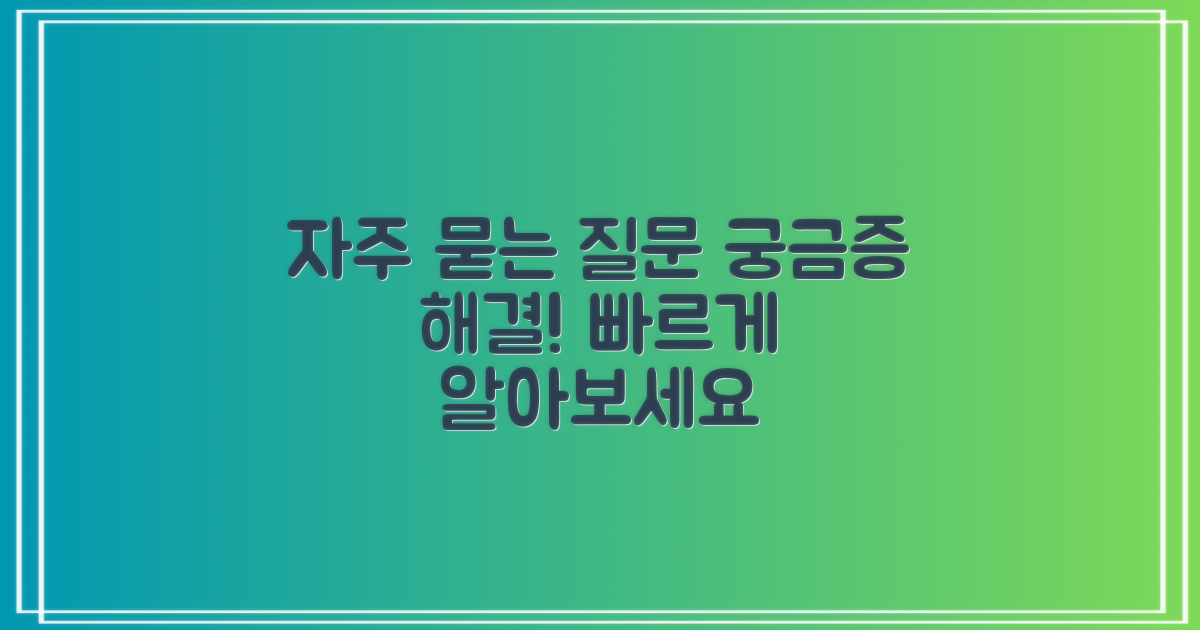 자주 묻는 질문 궁금증 해결! 빠르게 알아보세요